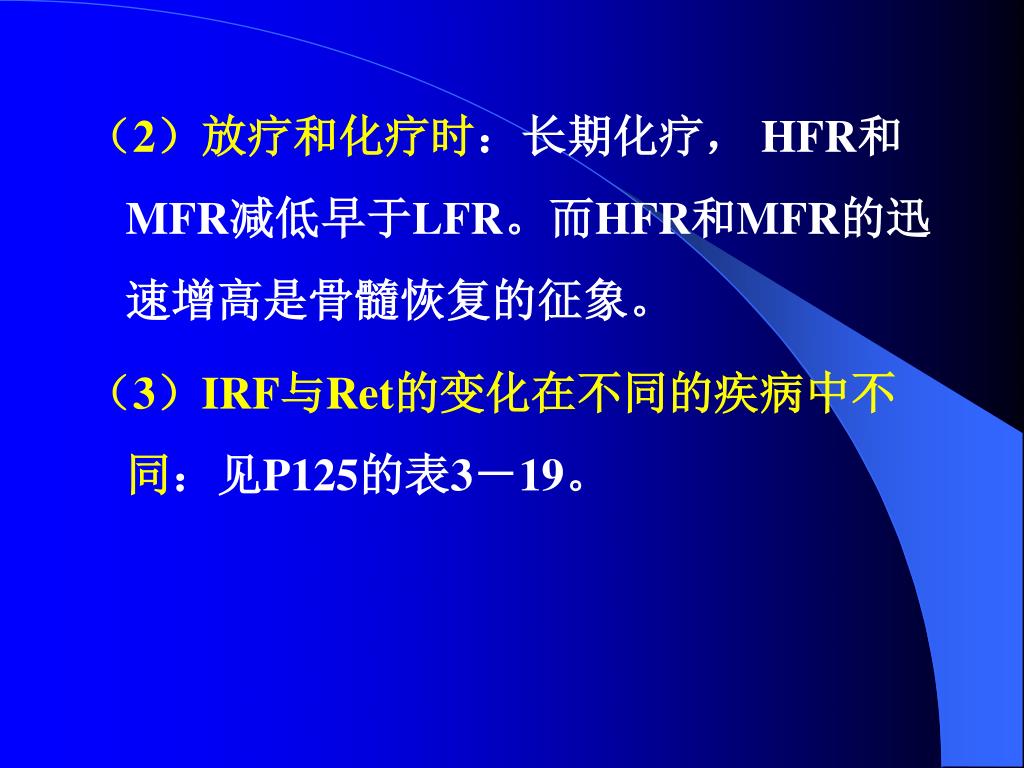 （2）放疗和化疗时：长期化疗， HFR和MFR减低早于LFR。而HFR和MFR的迅速增高是骨髓恢复的征象。

（3）IRF与Ret的变化在不同的疾病中不同：见P125的表3－19。